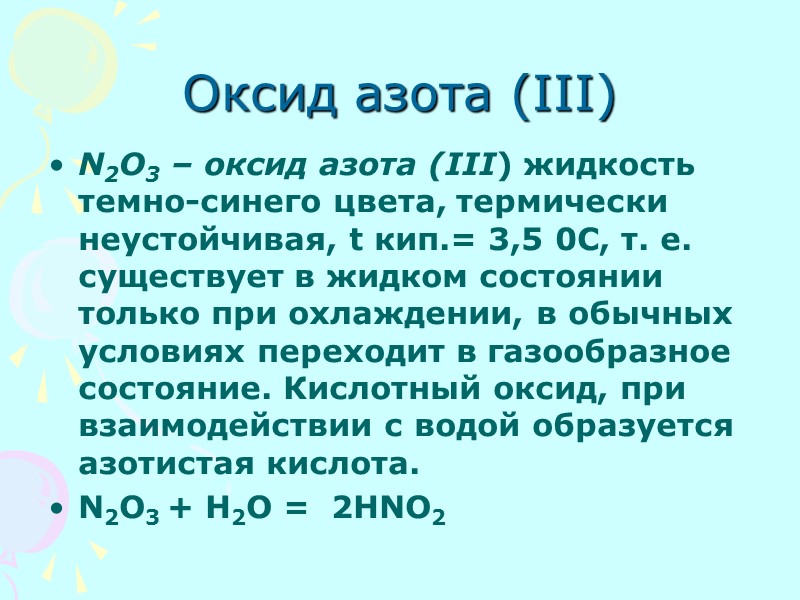 Оксид азота (III)

• $N_2O_3$ – оксид азота (III) жидкость темно-синего цвета, термически неустойчивая, t кип.= 3,5 0С, т. е. существует в жидком состоянии только при охлаждении, в обычных условиях переходит в газообразное состояние. Кислотный оксид, при взаимодействии с водой образуется азотистая кислота.

• $N_2O_3 + H_2O = 2HNO_2$